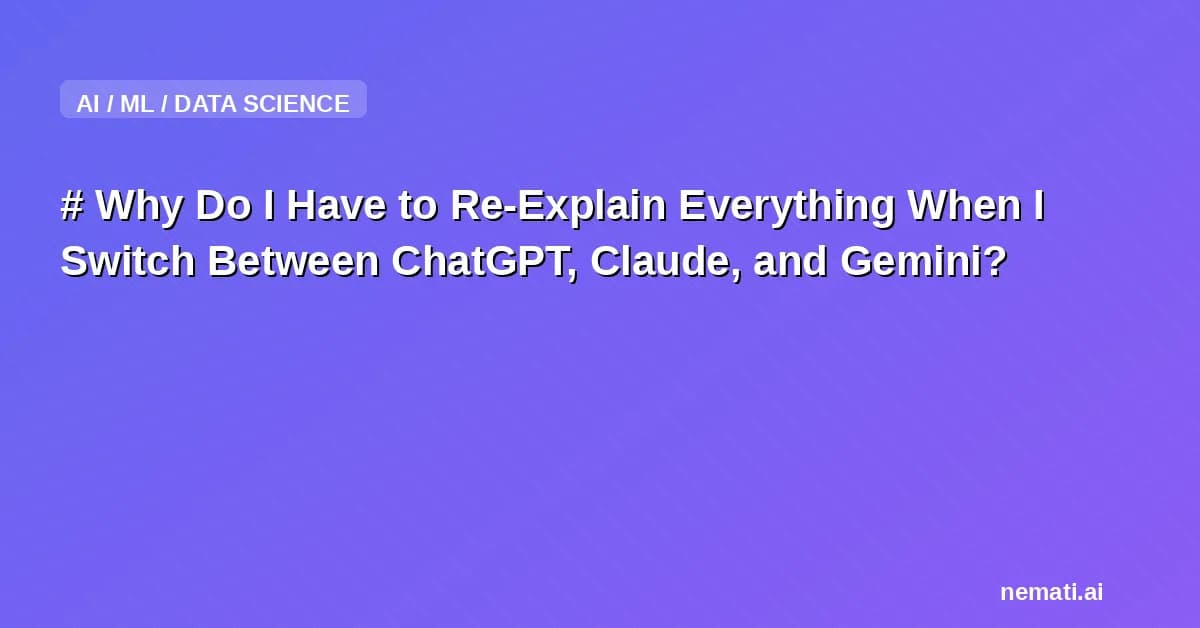 AI / ML / DATA SCIENCE

# Why Do I Have to Re-Explain Everything When I Switch Between ChatGPT, Claude, and Gemini?

nemati.ai